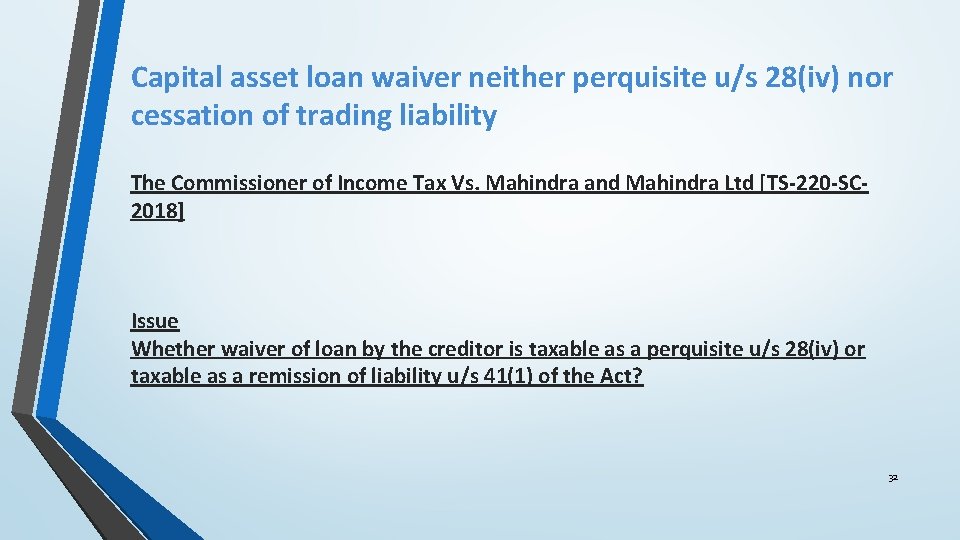 Capital asset loan waiver neither perquisite u/s 28(iv) nor cessation of trading liability

The Commissioner of Income Tax Vs. Mahindra and Mahindra Ltd [TS-220-SC-2018]

Issue
Whether waiver of loan by the creditor is taxable as a perquisite u/s 28(iv) or taxable as a remission of liability u/s 41(1) of the Act?

32